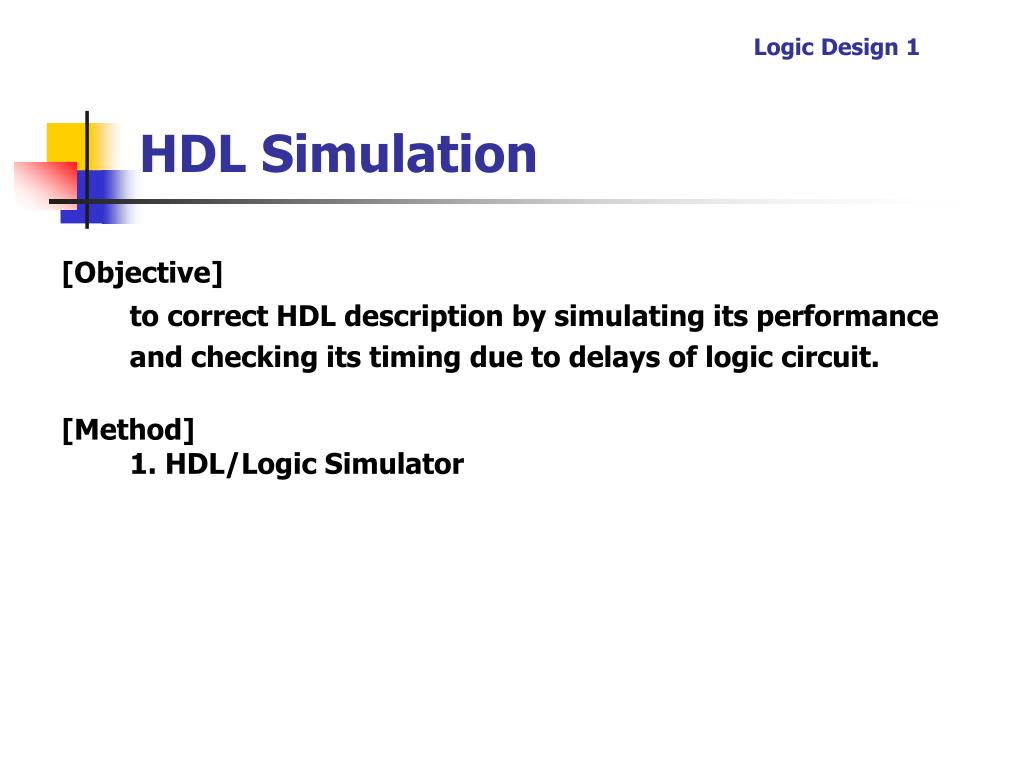 Logic Design 1

HDL Simulation

[Objective]
to correct HDL description by simulating its performance and checking its timing due to delays of logic circuit.

[Method]
1. HDL/Logic Simulator